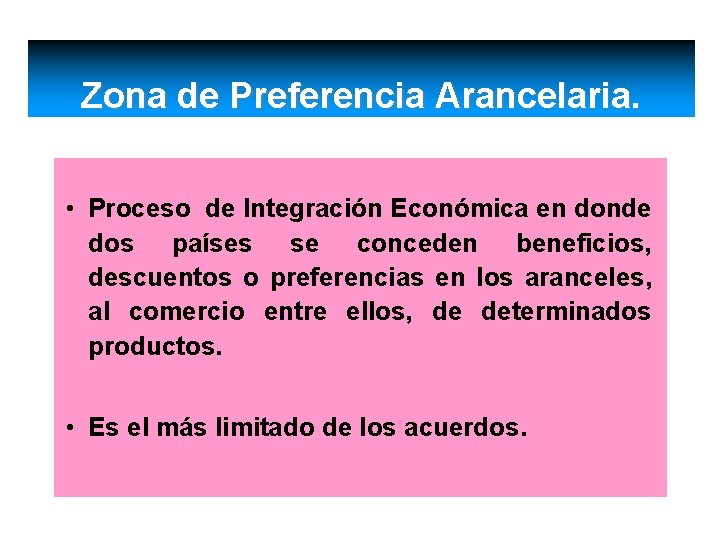 Zona de Preferencia Arancelaria.

• Proceso de Integración Económica en donde dos países se conceden beneficios, descuentos o preferencias en los aranceles, al comercio entre ellos, de determinados productos.

• Es el más limitado de los acuerdos.